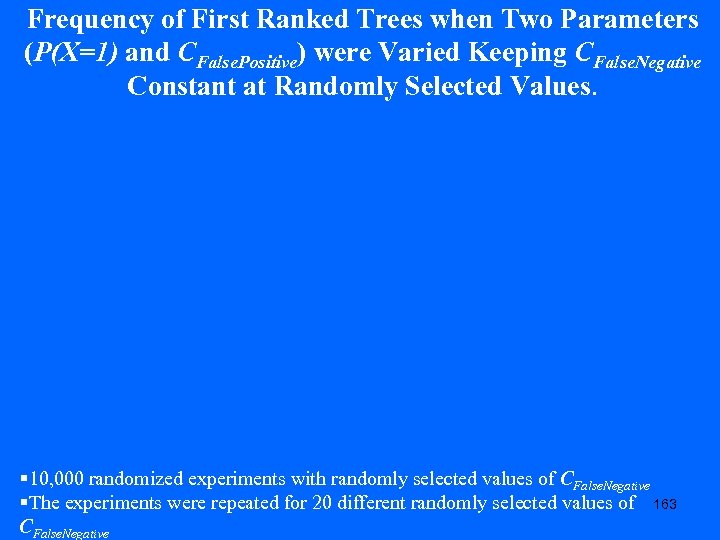 Frequency of First Ranked Trees when Two Parameters ($P(X=1)$ and $C_{FalsePositive}$) were Varied Keeping $C_{FalseNegative}$ Constant at Randomly Selected Values.

▪10,000 randomized experiments with randomly selected values of $C_{FalseNegative}$
▪The experiments were repeated for 20 different randomly selected values of $C_{FalseNegative}$

163